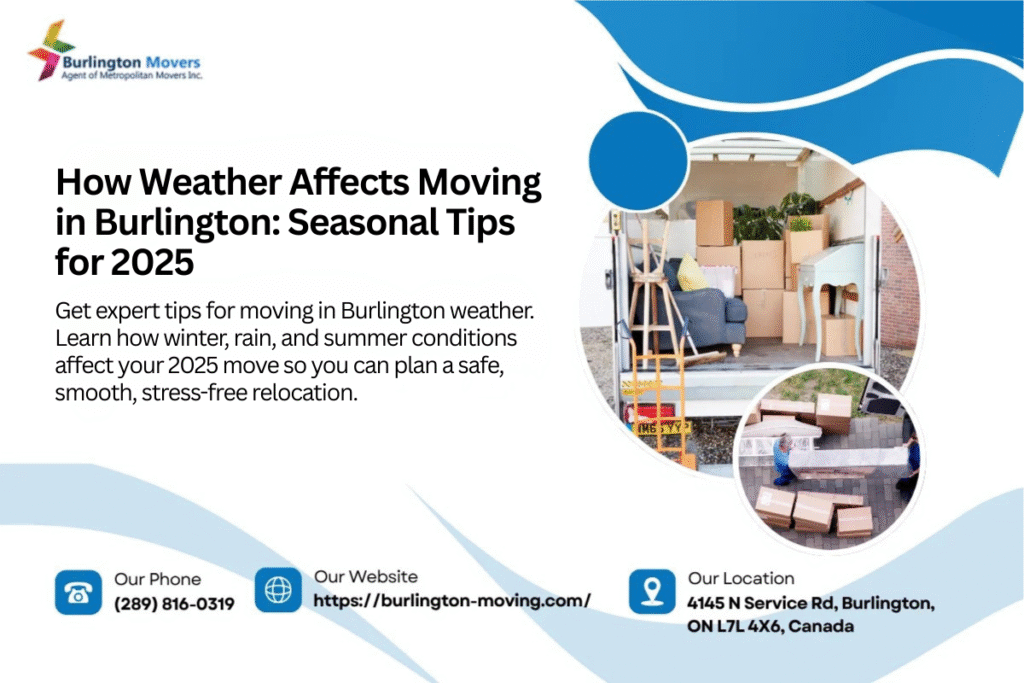 Burlington Movers
Agent of Metropolitan Movers Inc.

How Weather Affects Moving in Burlington: Seasonal Tips for 2025

Get expert tips for moving in Burlington weather. Learn how winter, rain, and summer conditions affect your 2025 move so you can plan a safe, smooth, stress-free relocation.

Our Phone
(289) 816-0319

Our Website
https://burlington-moving.com/

Our Location
4145 N Service Rd, Burlington, ON L7L 4X6, Canada